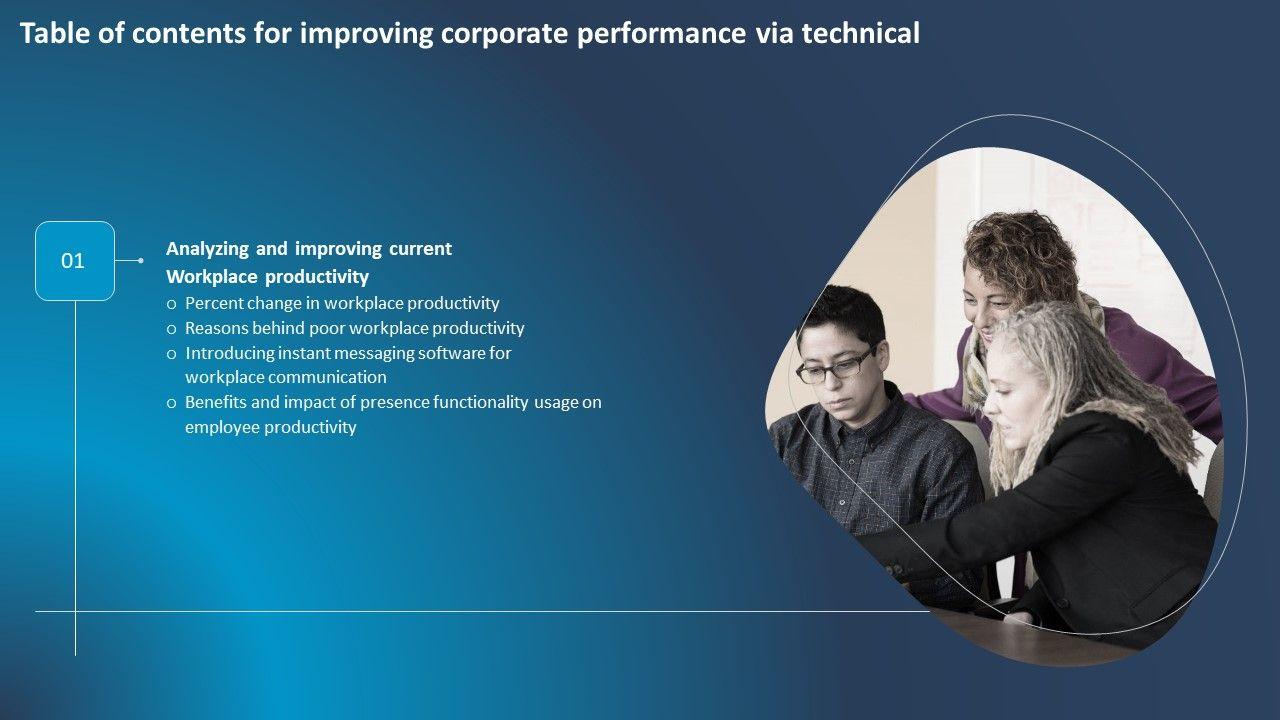 Table of contents for improving corporate performance via technical

01

Analyzing and improving current Workplace productivity

o Percent change in workplace productivity
o Reasons behind poor workplace productivity
o Introducing instant messaging software for workplace communication
o Benefits and impact of presence functionality usage on employee productivity